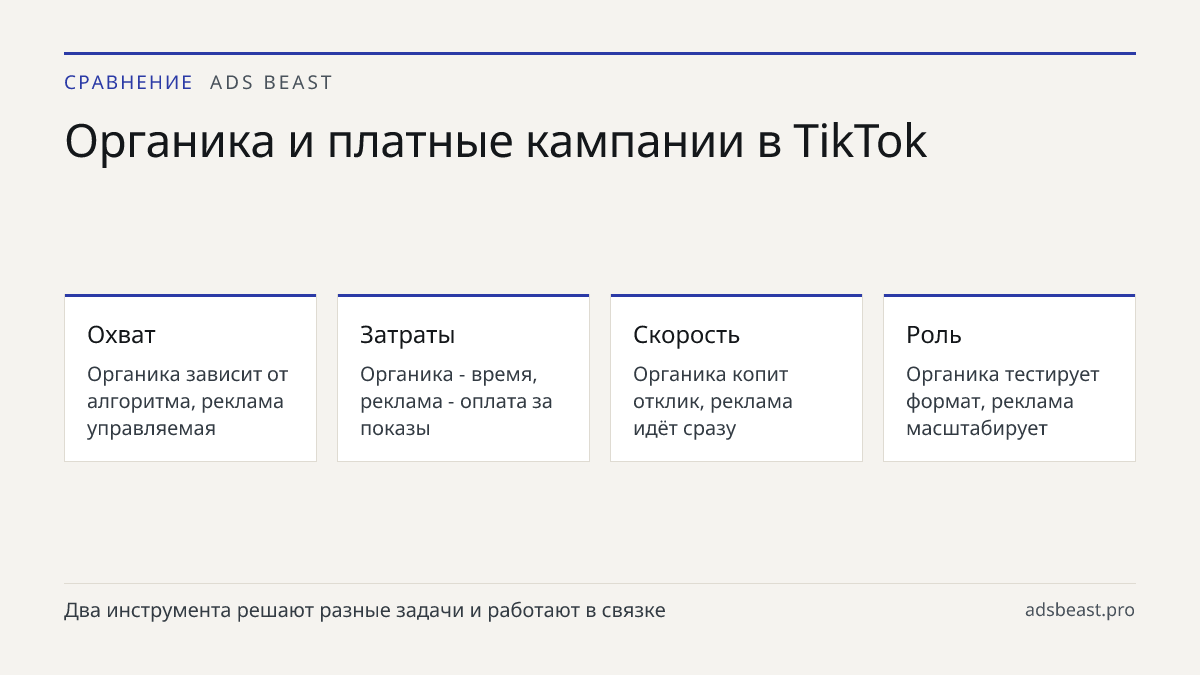 СРАВНЕНИЕ ADS BEAST

Органика и платные кампании в TikTok

Охват

Органика зависит от алгоритма, реклама управляемая

Затраты

Органика - время, реклама - оплата за показы

Скорость

Органика копит отклик, реклама идёт сразу

Роль

Органика тестирует формат, реклама масштабирует

Два инструмента решают разные задачи и работают в связке

adsbeast.pro